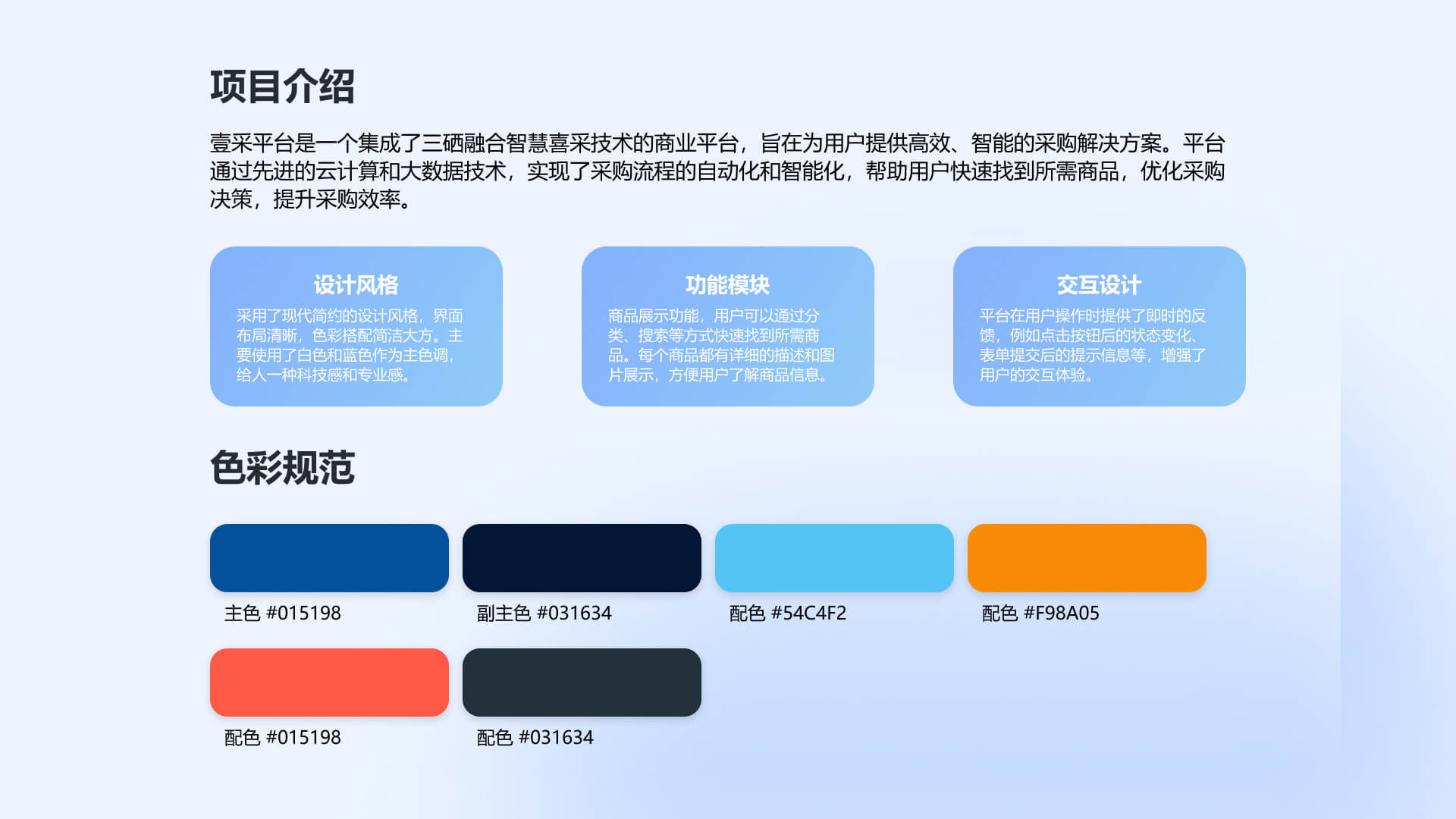 项目介绍

壹采平台是一个集成了三硒融合智慧喜采技术的商业平台，旨在为用户提供高效、智能的采购解决方案。平台通过先进的云计算和大数据技术，实现了采购流程的自动化和智能化，帮助用户快速找到所需商品，优化采购决策，提升采购效率。

设计风格

采用了现代简约的设计风格，界面布局清晰，色彩搭配简洁大方。主要使用了白色和蓝色作为主色调，给人一种科技感和专业感。

功能模块

商品展示功能，用户可以通过分类、搜索等方式快速找到所需商品。每个商品都有详细的描述和图片展示，方便用户了解商品信息。

交互设计

平台在用户操作时提供了即时的反馈，例如点击按钮后的状态变化、表单提交后的提示信息等，增强了用户的交互体验。

色彩规范

主色 #015198

副主色 #031634

配色 #54C4F2

配色 #F98A05

配色 #015198

配色 #031634